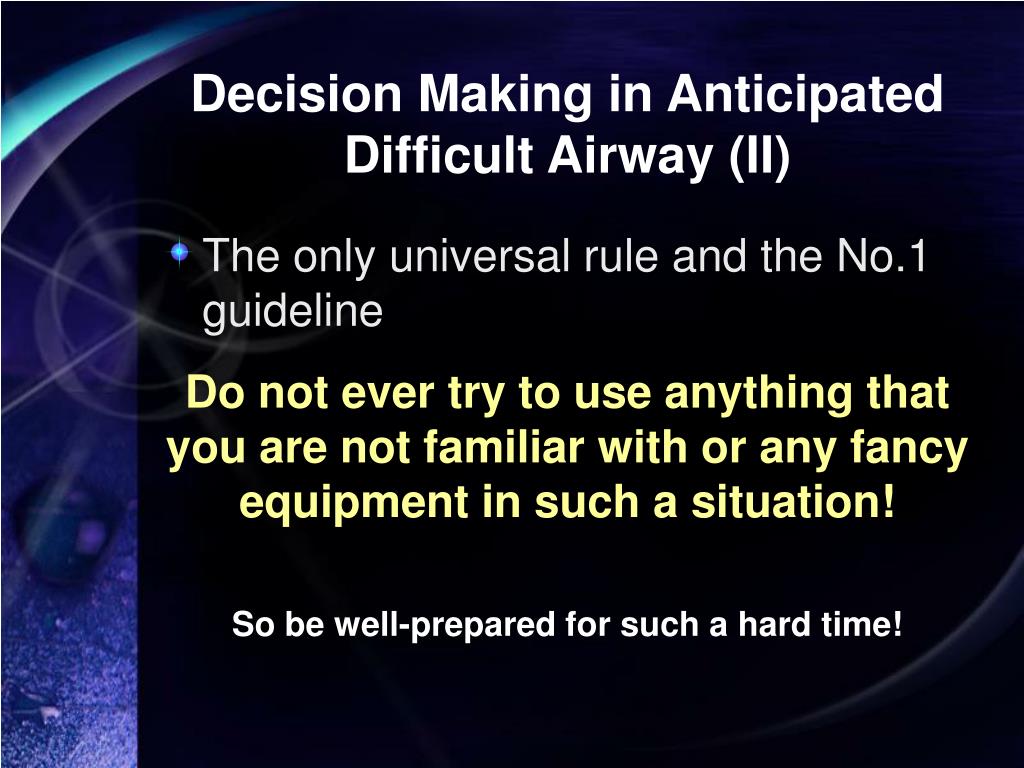 Decision Making in Anticipated Difficult Airway (II)

The only universal rule and the No.1 guideline

Do not ever try to use anything that you are not familiar with or any fancy equipment in such a situation!

So be well-prepared for such a hard time!